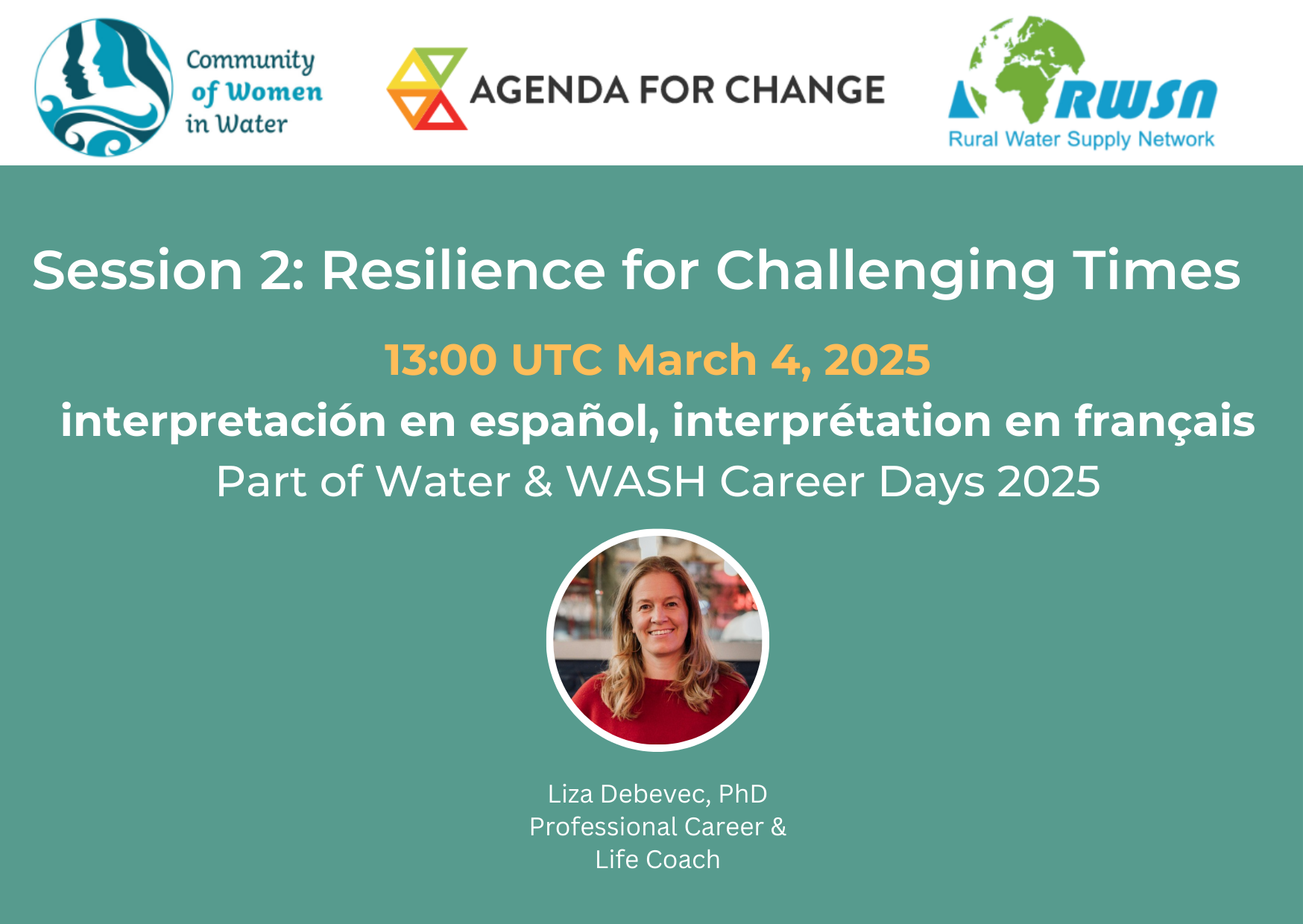 Community of Women in Water

AGENDA FOR CHANGE

RWSN
Rural Water Supply Network

Session 2: Resilience for Challenging Times

13:00 UTC March 4, 2025

interpretación en español, interprétation en français

Part of Water & WASH Career Days 2025

Liza Debevec, PhD
Professional Career & Life Coach